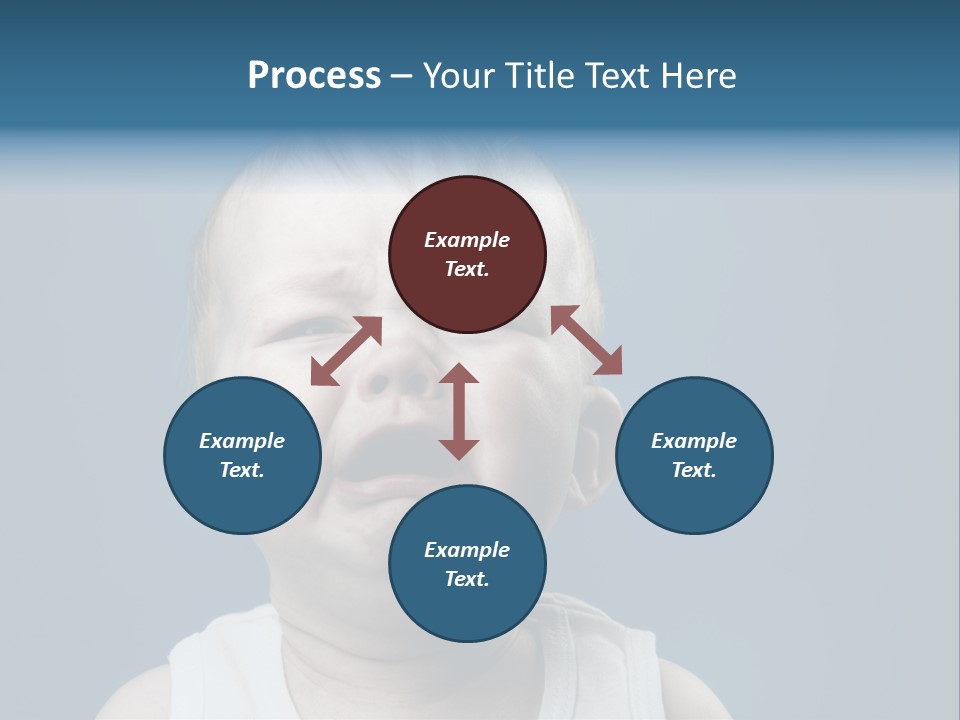 Process – Your Title Text Here

Example Text.

Example Text.

Example Text.

Example Text.